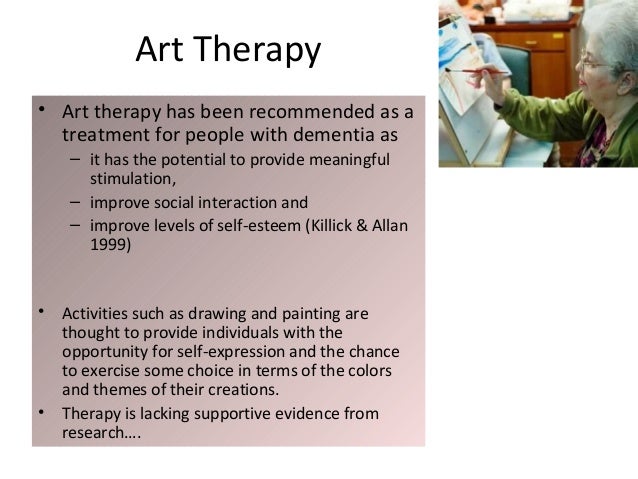 Art Therapy

• Art therapy has been recommended as a treatment for people with dementia as
– it has the potential to provide meaningful stimulation,
– improve social interaction and
– improve levels of self-esteem (Killick & Allan 1999)

• Activities such as drawing and painting are thought to provide individuals with the opportunity for self-expression and the chance to exercise some choice in terms of the colors and themes of their creations.
• Therapy is lacking supportive evidence from research….